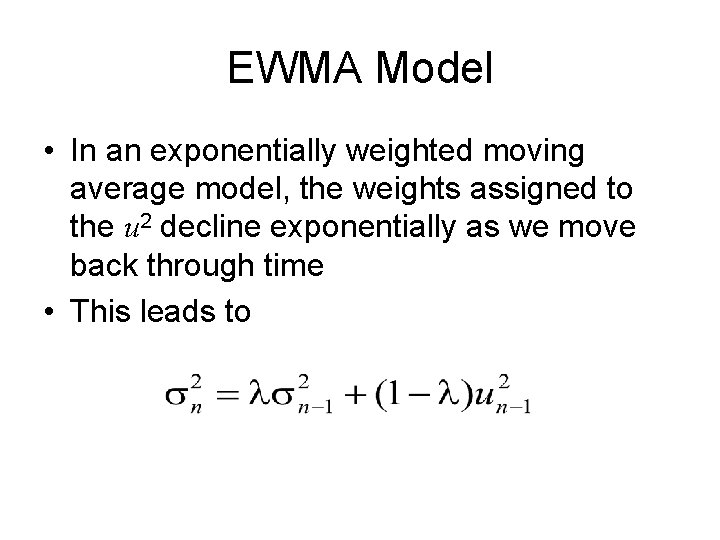 EWMA Model

• In an exponentially weighted moving average model, the weights assigned to the $u^2$ decline exponentially as we move back through time

• This leads to

$\sigma_n^2 = \lambda\sigma_{n-1}^2 + (1-\lambda)u_{n-1}^2$